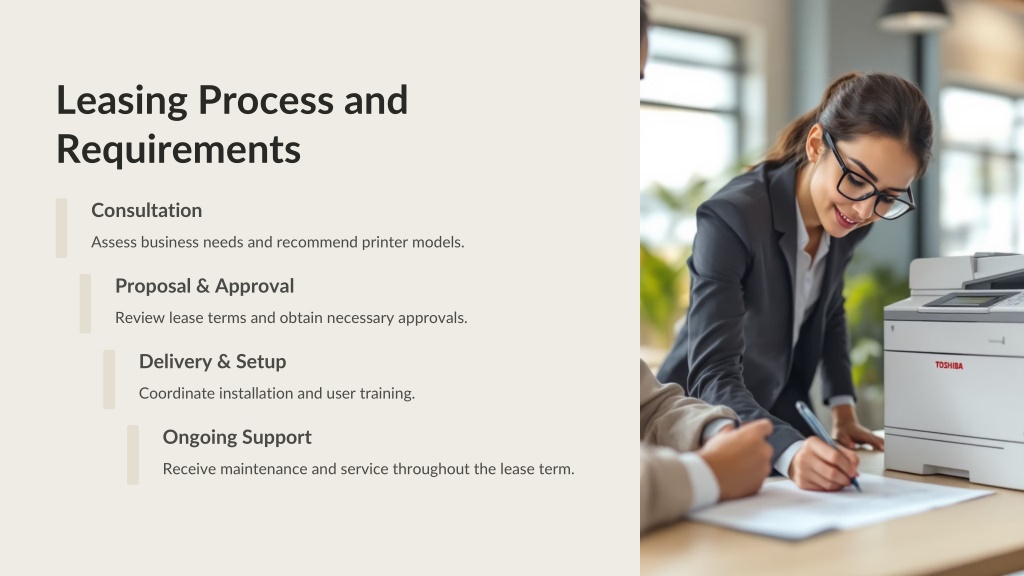 Leasing Process and Requirements

Consultation

Assess business needs and recommend printer models.

Proposal & Approval

Review lease terms and obtain necessary approvals.

Delivery & Setup

Coordinate installation and user training.

Ongoing Support

Receive maintenance and service throughout the lease term.

TOSHIBA